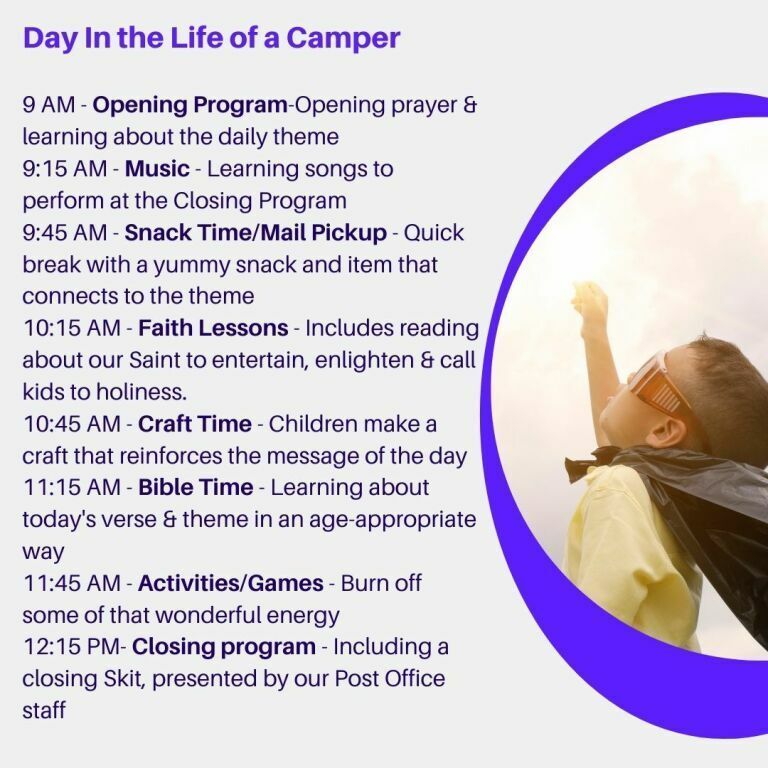 Day In the Life of a Camper

9 AM - Opening Program-Opening prayer & learning about the daily theme
9:15 AM - Music - Learning songs to perform at the Closing Program
9:45 AM - Snack Time/Mail Pickup - Quick break with a yummy snack and item that connects to the theme
10:15 AM - Faith Lessons - Includes reading about our Saint to entertain, enlighten & call kids to holiness.
10:45 AM - Craft Time - Children make a craft that reinforces the message of the day
11:15 AM - Bible Time - Learning about today's verse & theme in an age-appropriate way
11:45 AM - Activities/Games - Burn off some of that wonderful energy
12:15 PM- Closing program - Including a closing Skit, presented by our Post Office staff